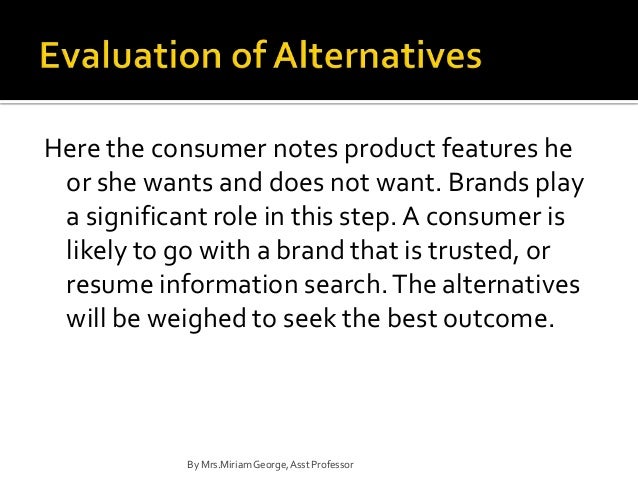 Evaluation of Alternatives

Here the consumer notes product features he or she wants and does not want. Brands play a significant role in this step. A consumer is likely to go with a brand that is trusted, or resume information search. The alternatives will be weighed to seek the best outcome.

By Mrs.Miriam George, Asst Professor